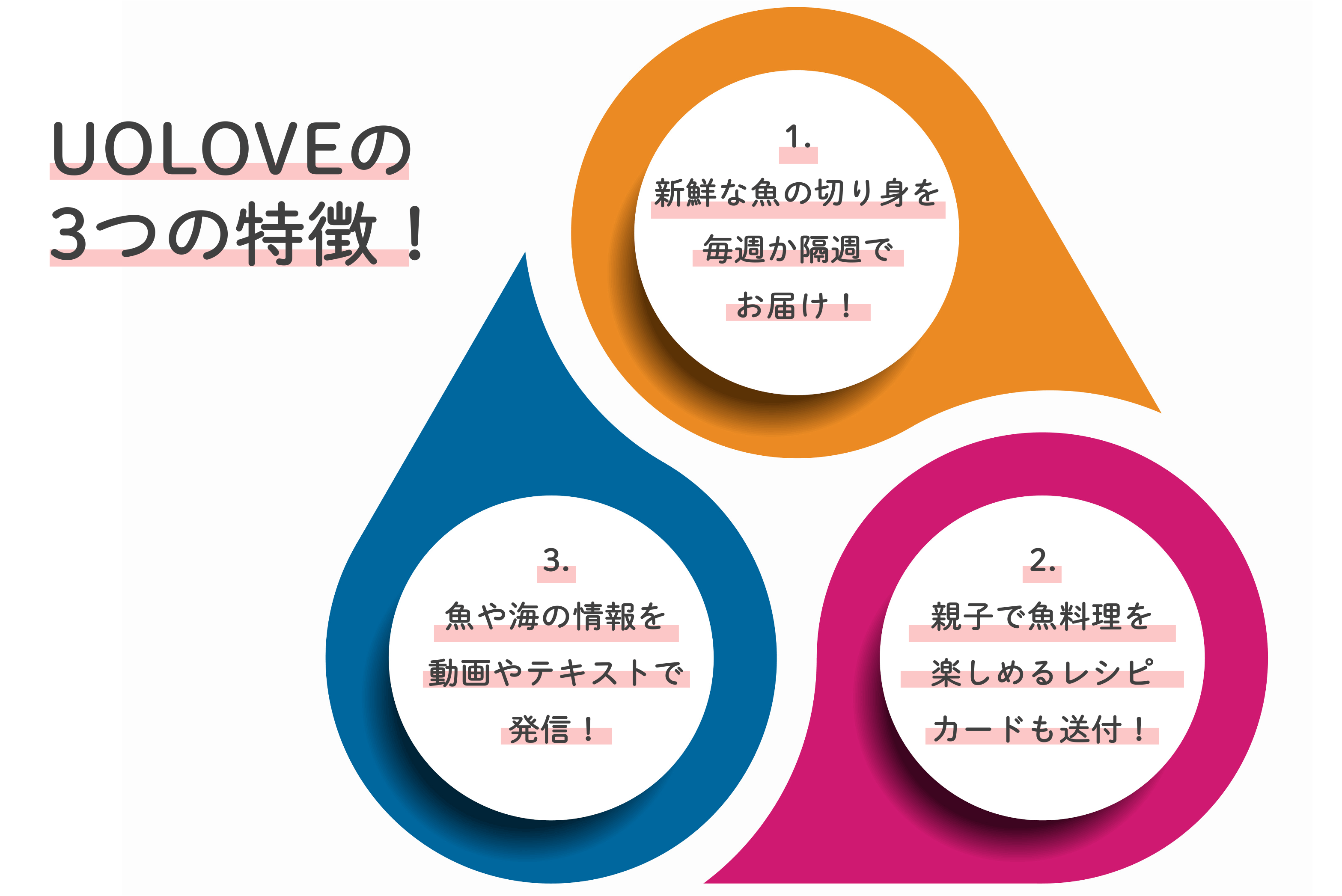 UOLOVEの
3つの特徴！

1.
新鮮な魚の切り身を
毎週か隔週で
お届け！

2.
親子で魚料理を
楽しめるレシピ
カードも送付！

3.
魚や海の情報を
動画やテキストで
発信！